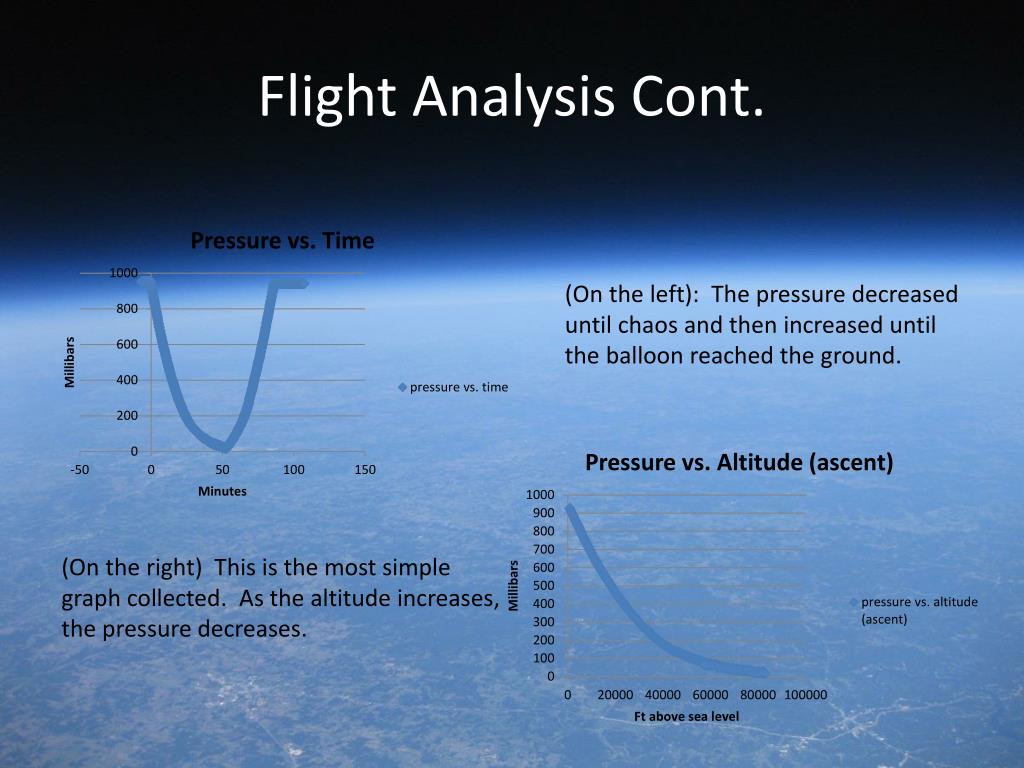 Flight Analysis Cont.

Pressure vs. Time

1000
800
600
400
200
0

Millibars

-50 0 50 100 150

Minutes

pressure vs. time

(On the left): The pressure decreased until chaos and then increased until the balloon reached the ground.

Pressure vs. Altitude (ascent)

1000
900
800
700
600
500
400
300
200
100
0

Millibars

0 20000 40000 60000 80000 100000

Ft above sea level

pressure vs. altitude (ascent)

(On the right) This is the most simple graph collected. As the altitude increases, the pressure decreases.